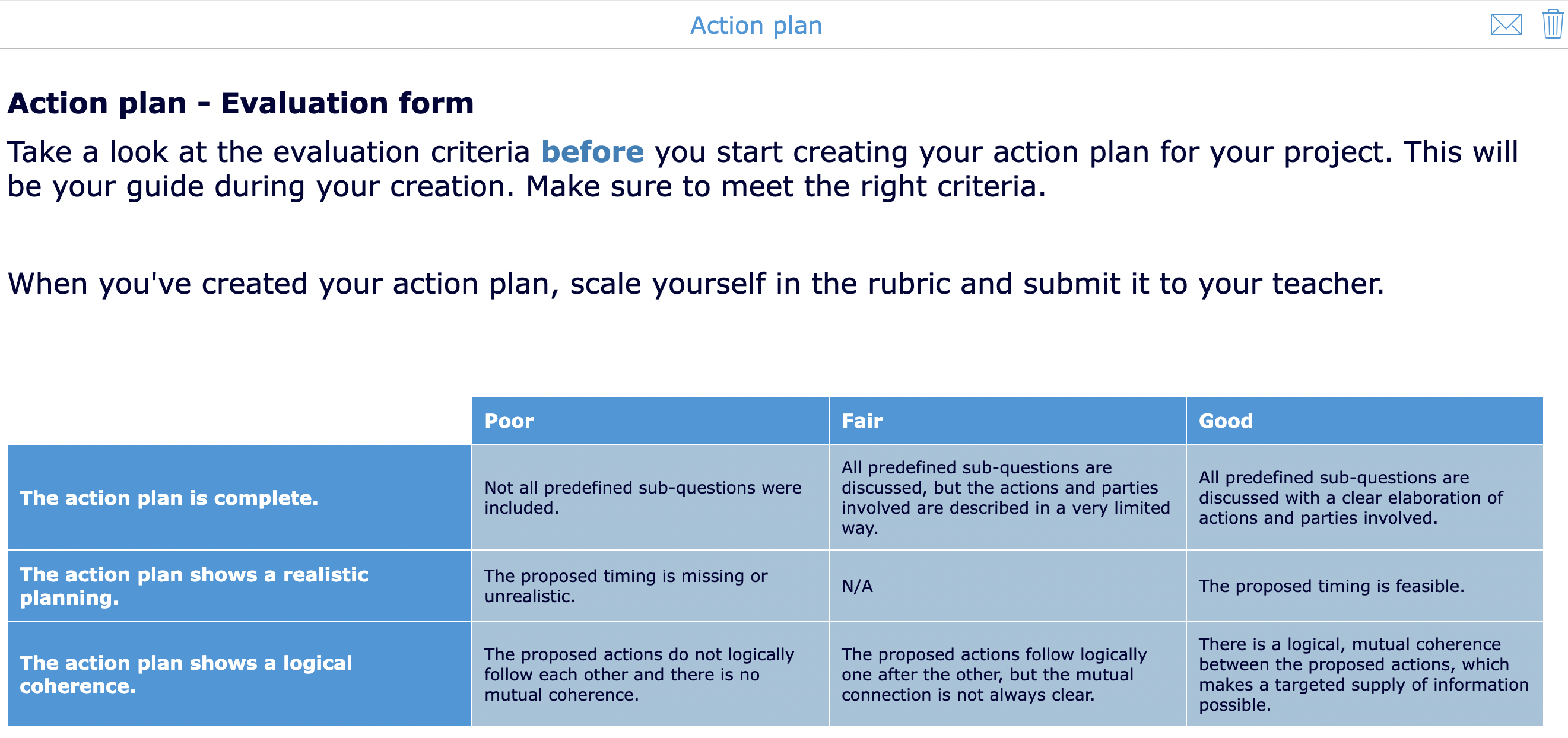 Action plan

Action plan - Evaluation form

Take a look at the evaluation criteria before you start creating your action plan for your project. This will be your guide during your creation. Make sure to meet the right criteria.

When you've created your action plan, scale yourself in the rubric and submit it to your teacher.

| | Poor | Fair | Good |
|---|---|---|---|
| The action plan is complete. | Not all predefined sub-questions were included. | All predefined sub-questions are discussed, but the actions and parties involved are described in a very limited way. | All predefined sub-questions are discussed with a clear elaboration of actions and parties involved. |
| The action plan shows a realistic planning. | The proposed timing is missing or unrealistic. | N/A | The proposed timing is feasible. |
| The action plan shows a logical coherence. | The proposed actions do not logically follow each other and there is no mutual coherence. | The proposed actions follow logically one after the other, but the mutual connection is not always clear. | There is a logical, mutual coherence between the proposed actions, which makes a targeted supply of information possible. |